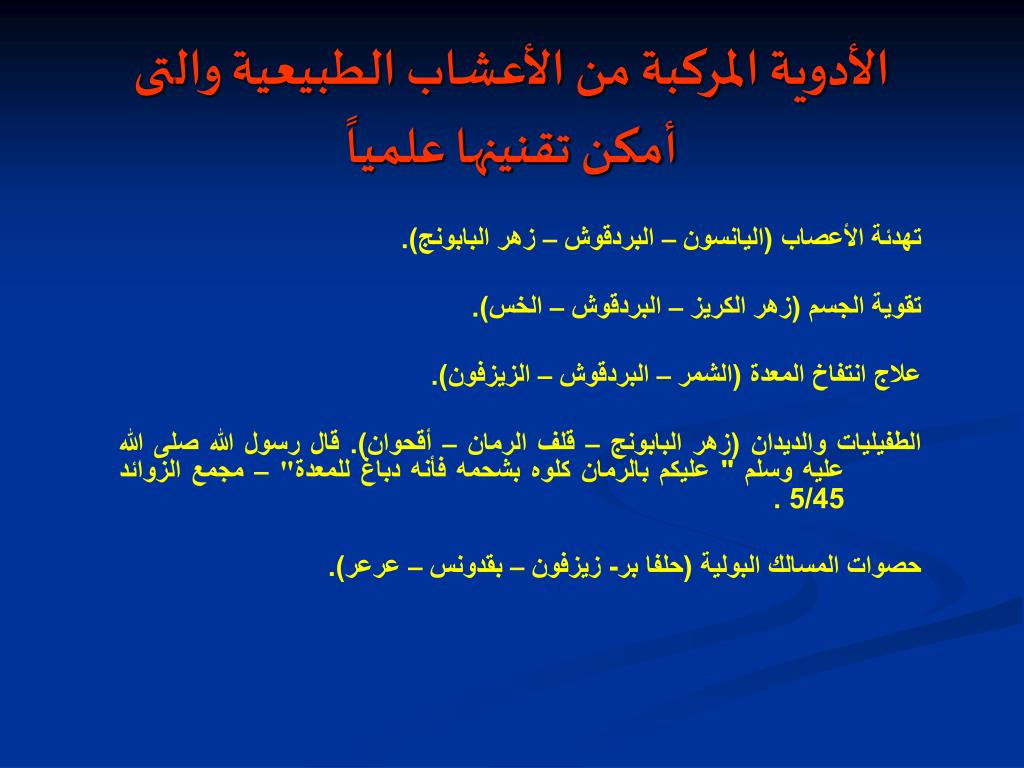 الأدوية المركبة من الأعشاب الطبيعية والتى أمكن تقنينها علمياً

تهدئة الأعصاب (اليانسون – البردقوش – زهر البابونج).

تقوية الجسم (زهر الكريز – البردقوش – الخس).

علاج انتفاخ المعدة (الشمر – البردقوش – الزيزفون).

الطفيليات والديدان (زهر البابونج – قلف الرمان – أقحوان). قال رسول الله صلى الله عليه وسلم " عليكم بالرمان كلوه بشحمه فأنه دباغ للمعدة" – مجمع الزوائد 5/45 .

حصوات المسالك البولية (حلفا بر- زيزفون – بقدونس – عرعر).